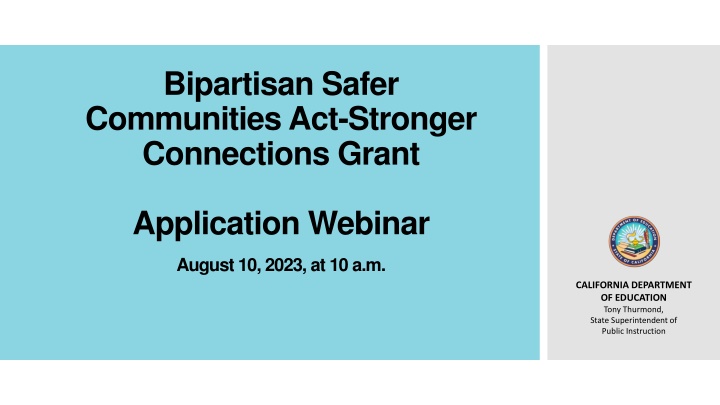 Bipartisan Safer Communities Act-Stronger Connections Grant

Application Webinar

August 10, 2023, at 10 a.m.

DEPARTMENT OF EDUCATION
STATE OF CALIFORNIA

CALIFORNIA DEPARTMENT OF EDUCATION
Tony Thurmond,
State Superintendent of Public Instruction